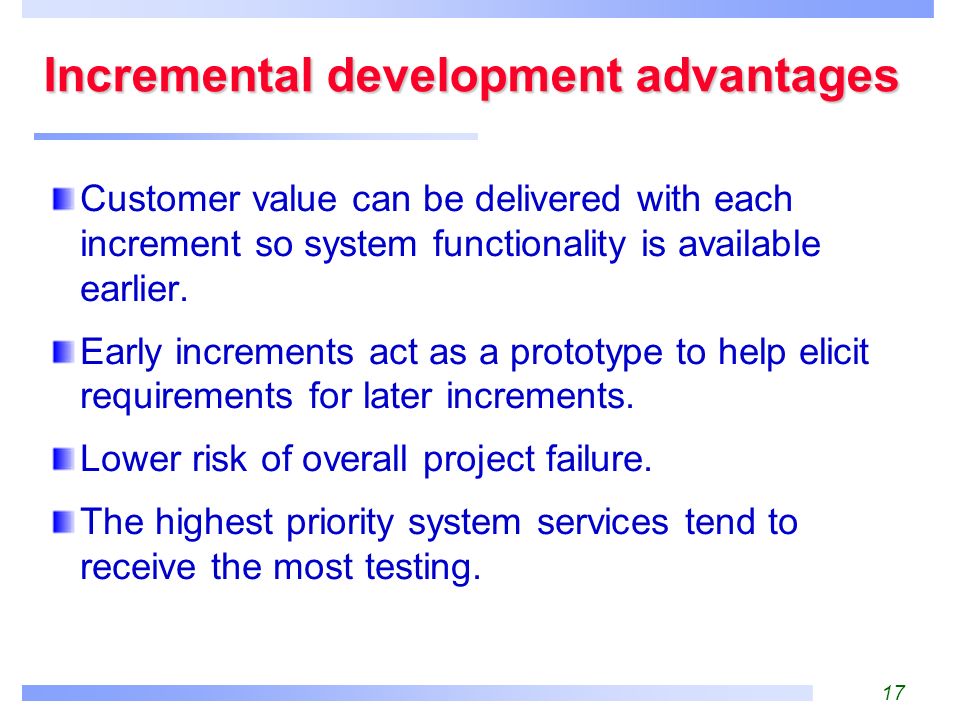 Incremental development advantages

Customer value can be delivered with each increment so system functionality is available earlier.

Early increments act as a prototype to help elicit requirements for later increments.

Lower risk of overall project failure.

The highest priority system services tend to receive the most testing.

17